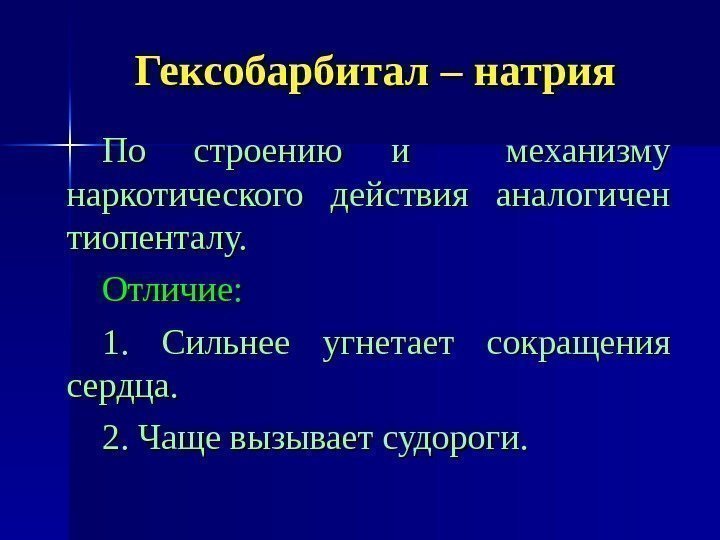 Гексобарбитал – натрия

По строению и механизму наркотического действия аналогичен тиопенталу.

Отличие:

1. Сильнее угнетает сокращения сердца.

2. Чаще вызывает судороги.